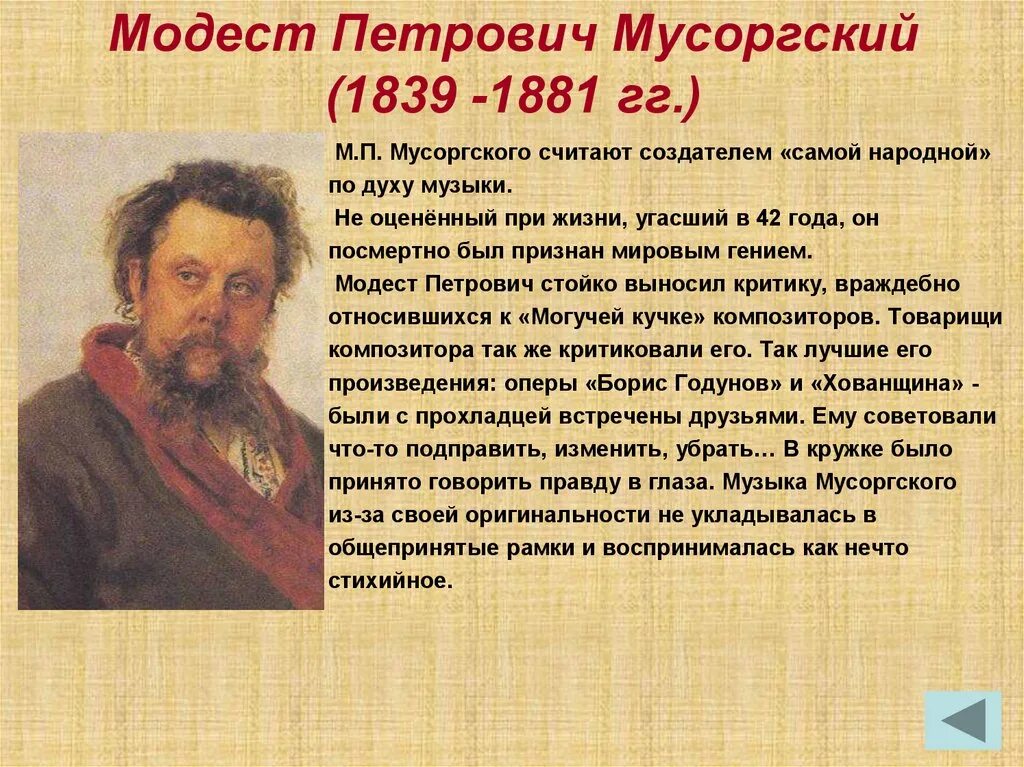 Модест Петрович Мусоргский
(1839 -1881 гг.)

М.П. Мусоргского считают создателем «самой народной» по духу музыки.

Не оценённый при жизни, угасший в 42 года, он посмертно был признан мировым гением.

Модест Петрович стойко выносил критику, враждебно относившихся к «Могучей кучке» композиторов. Товарищи композитора так же критиковали его. Так лучшие его произведения: оперы «Борис Годунов» и «Хованщина» - были с прохладцей встречены друзьями. Ему советовали что-то подправить, изменить, убрать… В кружке было принято говорить правду в глаза. Музыка Мусоргского из-за своей оригинальности не укладывалась в общепринятые рамки и воспринималась как нечто стихийное.